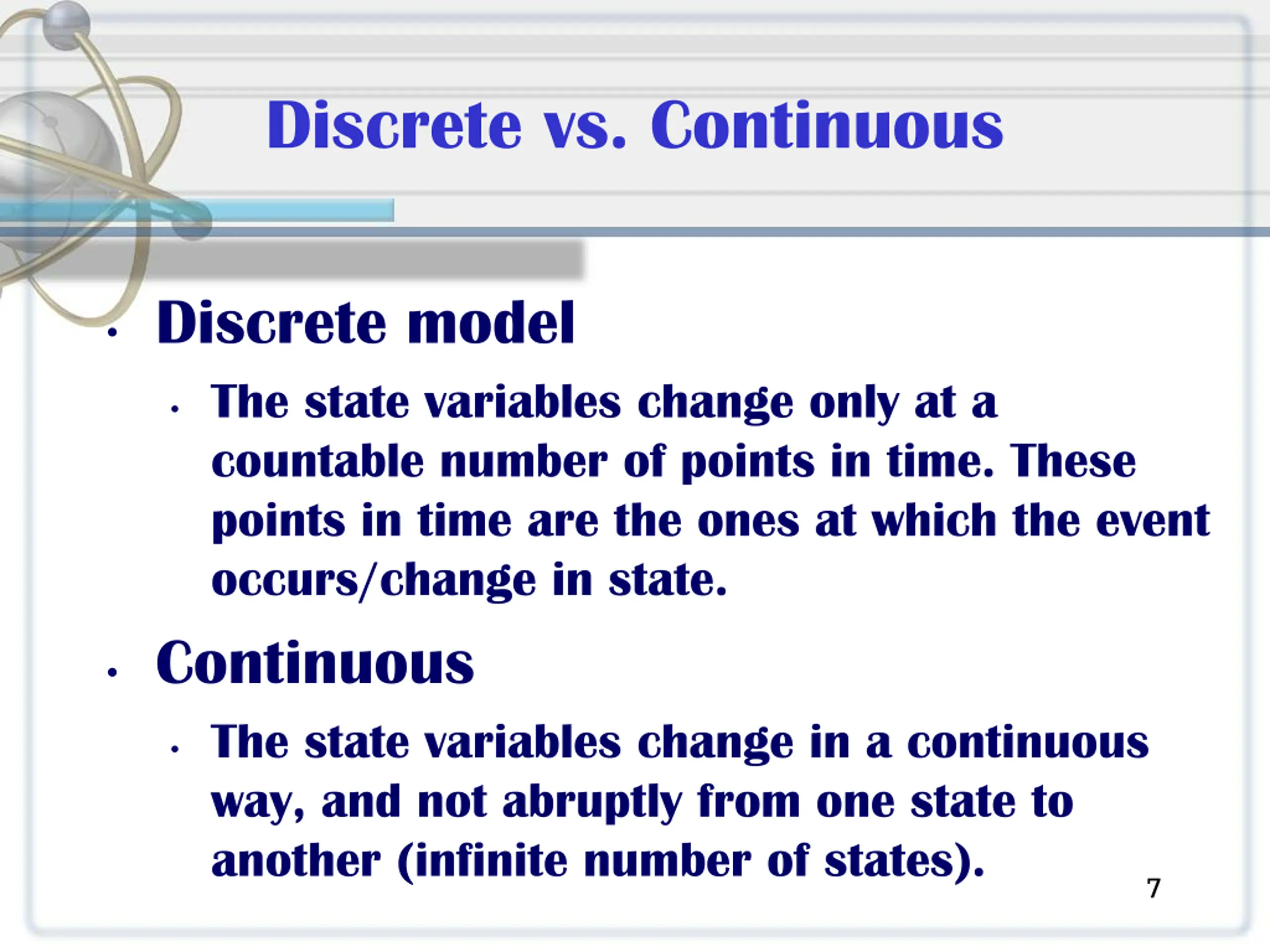 Discrete vs. Continuous

• Discrete model
  • The state variables change only at a countable number of points in time. These points in time are the ones at which the event occurs/change in state.
• Continuous
  • The state variables change in a continuous way, and not abruptly from one state to another (infinite number of states).

7